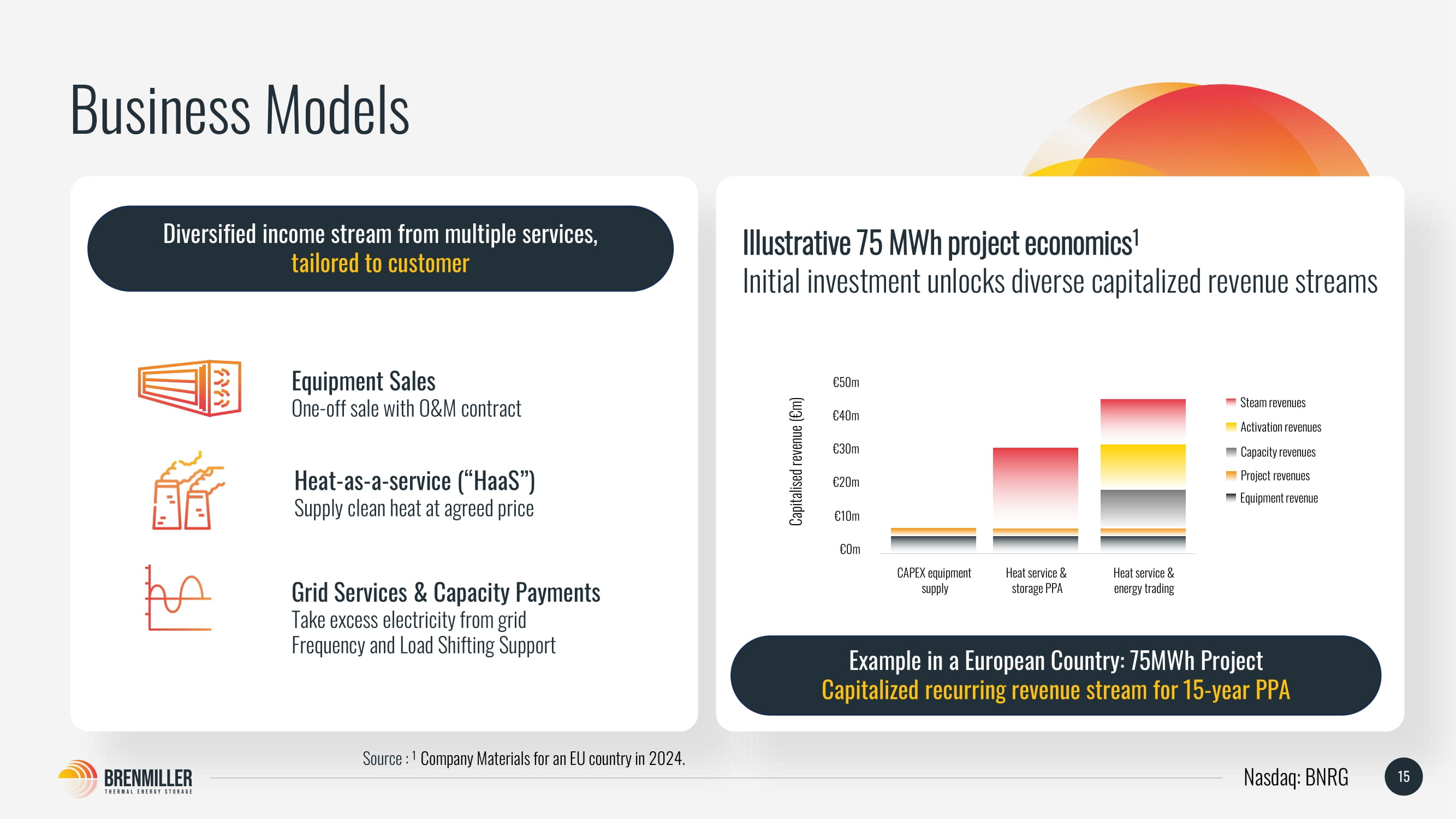 Business Models

Diversified income stream from multiple services, tailored to customer

Equipment Sales
One-off sale with O&M contract

Heat-as-a-service (“HaaS”)
Supply clean heat at agreed price

Grid Services & Capacity Payments
Take excess electricity from grid
Frequency and Load Shifting Support

Illustrative 75 MWh project economics$^1$
Initial investment unlocks diverse capitalized revenue streams

Capitalised revenue (€m)

€50m
€40m
€30m
€20m
€10m
€0m

CAPEX equipment supply
Heat service & storage PPA
Heat service & energy trading

Steam revenues
Activation revenues
Capacity revenues
Project revenues
Equipment revenue

Example in a European Country: 75MWh Project
Capitalized recurring revenue stream for 15-year PPA

Source : $^1$ Company Materials for an EU country in 2024.

BRENMILLER
THERMAL ENERGY STORAGE

Nasdaq: BNRG

15